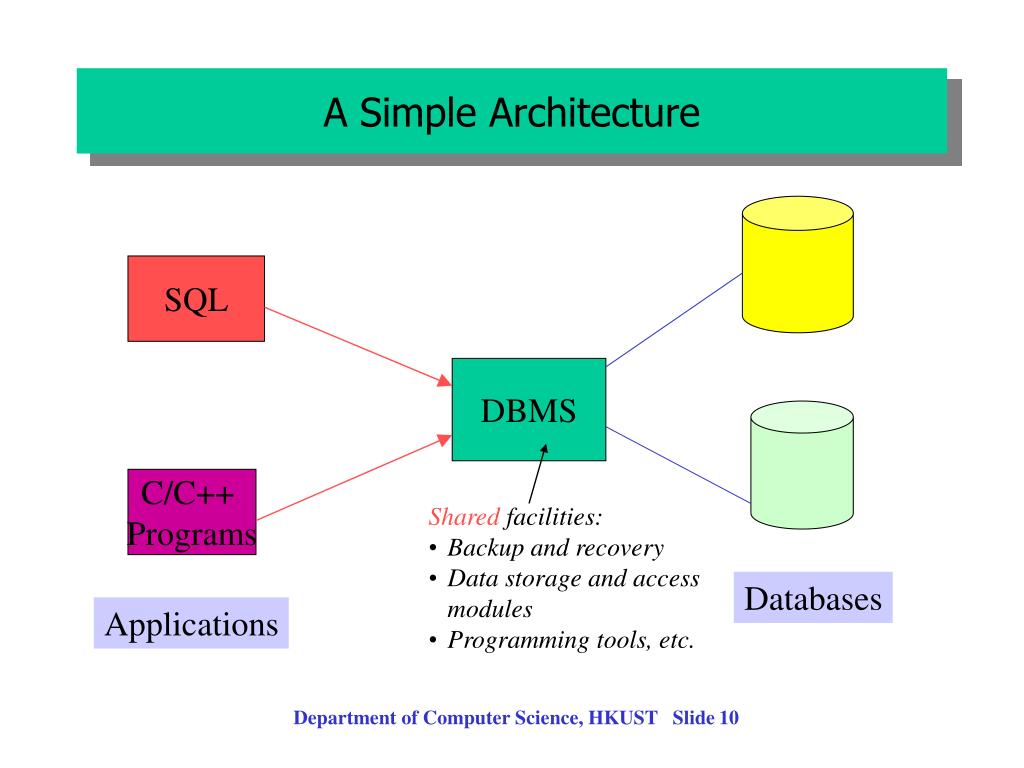 A Simple Architecture

SQL

C/C++ Programs

Applications

DBMS

Shared facilities:
• Backup and recovery
• Data storage and access modules
• Programming tools, etc.

Databases

Department of Computer Science, HKUST Slide 10